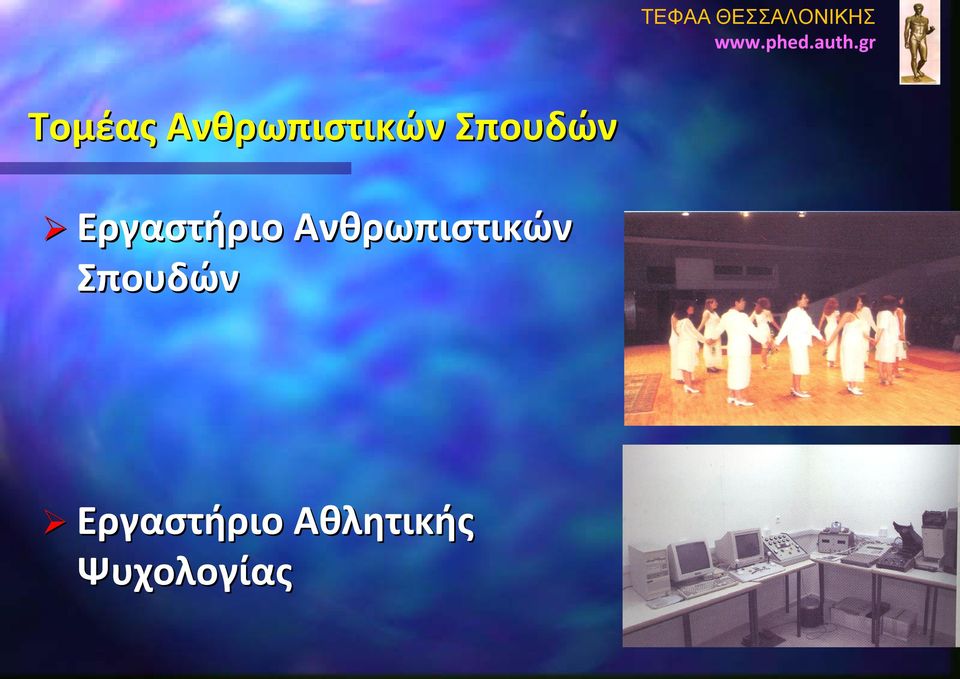 ΤΕΦΑΑ ΘΕΣΣΑΛΟΝΙΚΗΣ
www.phed.auth.gr

Τομέας Ανθρωπιστικών Σπουδών

➢ Εργαστήριο Ανθρωπιστικών Σπουδών

➢ Εργαστήριο Αθλητικής Ψυχολογίας